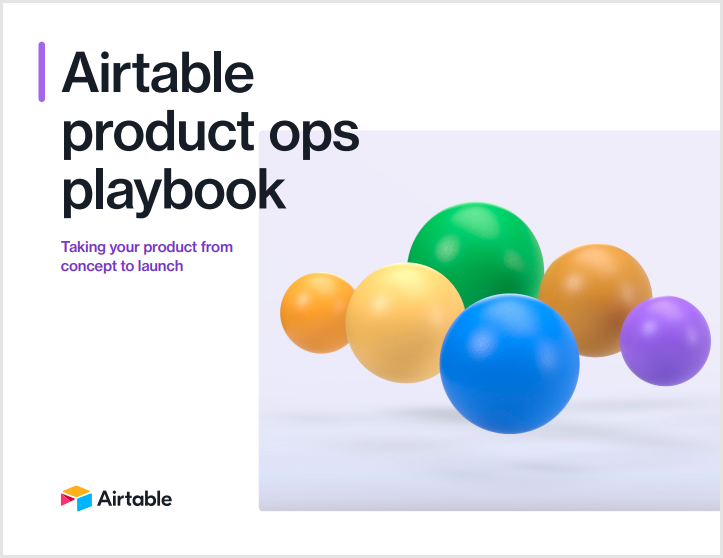 Airtable product ops playbook

Taking your product from concept to launch

Airtable